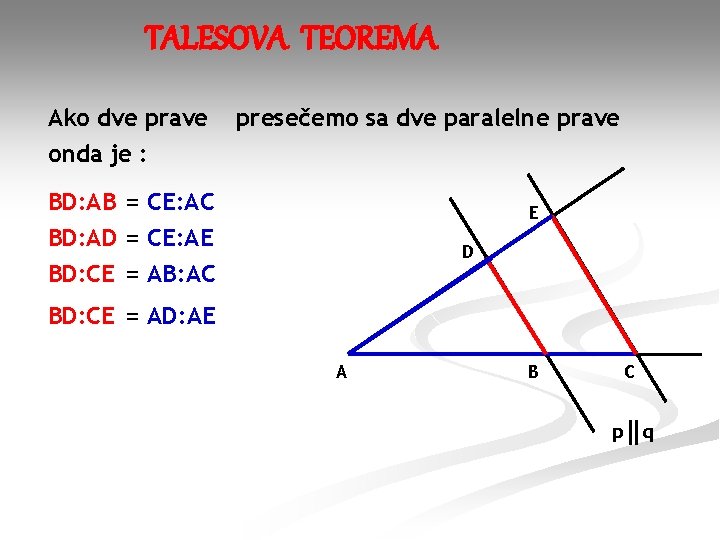 TALESOVA TEOREMA

Ako dve prave presečemo sa dve paralelne prave onda je :

BD:AB = CE:AC
BD:AD = CE:AE
BD:CE = AB:AC
BD:CE = AD:AE

E
D
A
B
C
p||q